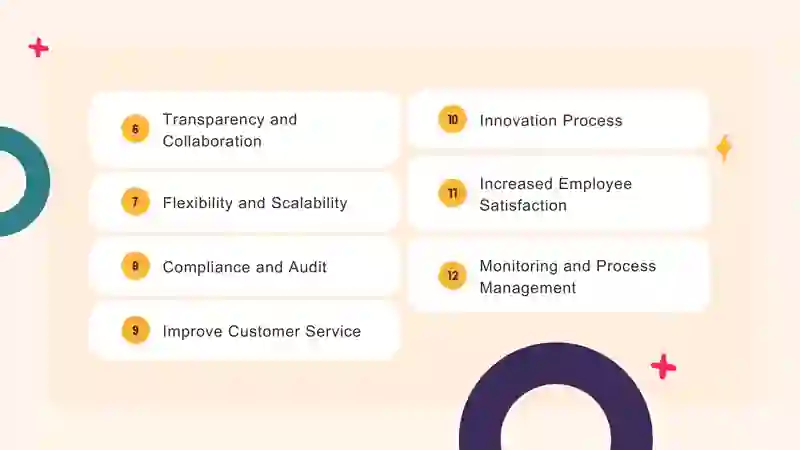 6 Transparency and Collaboration

7 Flexibility and Scalability

8 Compliance and Audit

9 Improve Customer Service

10 Innovation Process

11 Increased Employee Satisfaction

12 Monitoring and Process Management